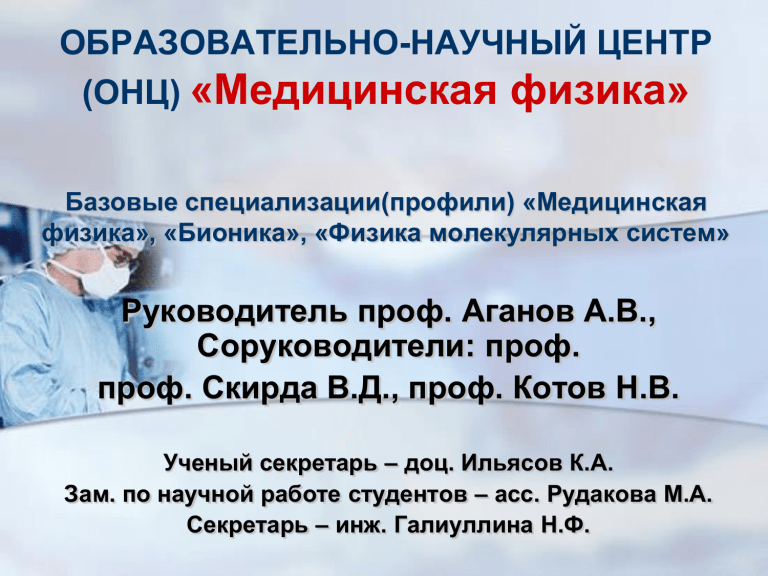 ОБРАЗОВАТЕЛЬНО-НАУЧНЫЙ ЦЕНТР (ОНЦ) «Медицинская физика»

Базовые специализации(профили) «Медицинская физика», «Бионика», «Физика молекулярных систем»

Руководитель проф. Аганов А.В., Соруководители: проф. проф. Скирда В.Д., проф. Котов Н.В.

Ученый секретарь – доц. Ильясов К.А.
Зам. по научной работе студентов – асс. Рудакова М.А.
Секретарь – инж. Галиуллина Н.Ф.